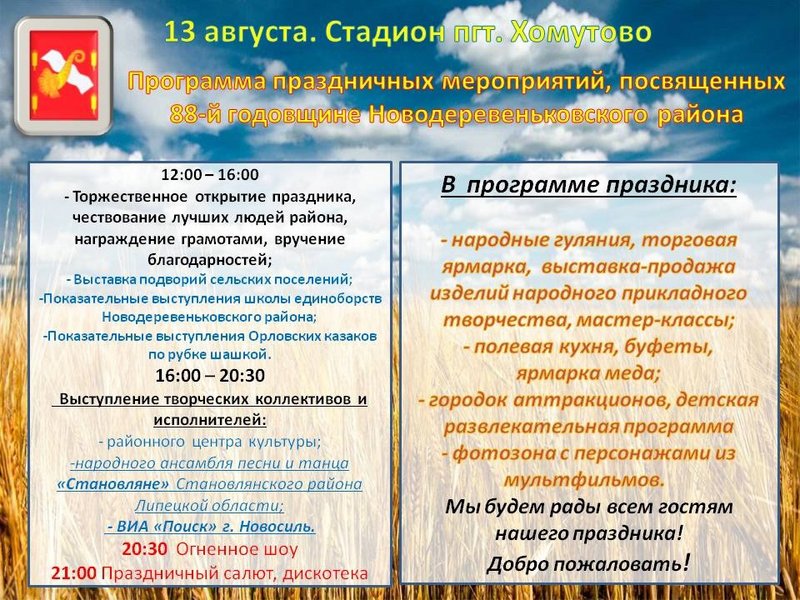 13 августа. Стадион пгт. Хомутово

Программа праздничных мероприятий, посвященных 88-й годовщине Новодеревеньковского района

12:00 – 16:00
- Торжественное открытие праздника, чествование лучших людей района, награждение грамотами, вручение благодарностей;
- Выставка подворий сельских поселений;
-Показательные выступления школы единоборств Новодеревеньковского района;
-Показательные выступления Орловских казаков по рубке шашкой.
16:00 – 20:30
Выступление творческих коллективов и исполнителей:
- районного центра культуры;
-народного ансамбля песни и танца «Становляне» Становлянского района Липецкой области;
- ВИА «Поиск» г. Новосиль.
20:30 Огненное шоу
21:00 Праздничный салют, дискотека

В программе праздника:

- народные гуляния, торговая ярмарка, выставка-продажа изделий народного прикладного творчества, мастер-классы;
- полевая кухня, буфеты, ярмарка меда;
- городок аттракционов, детская развлекательная программа
- фотозона с персонажами из мультфильмов.
Мы будем рады всем гостям нашего праздника!
Добро пожаловать!